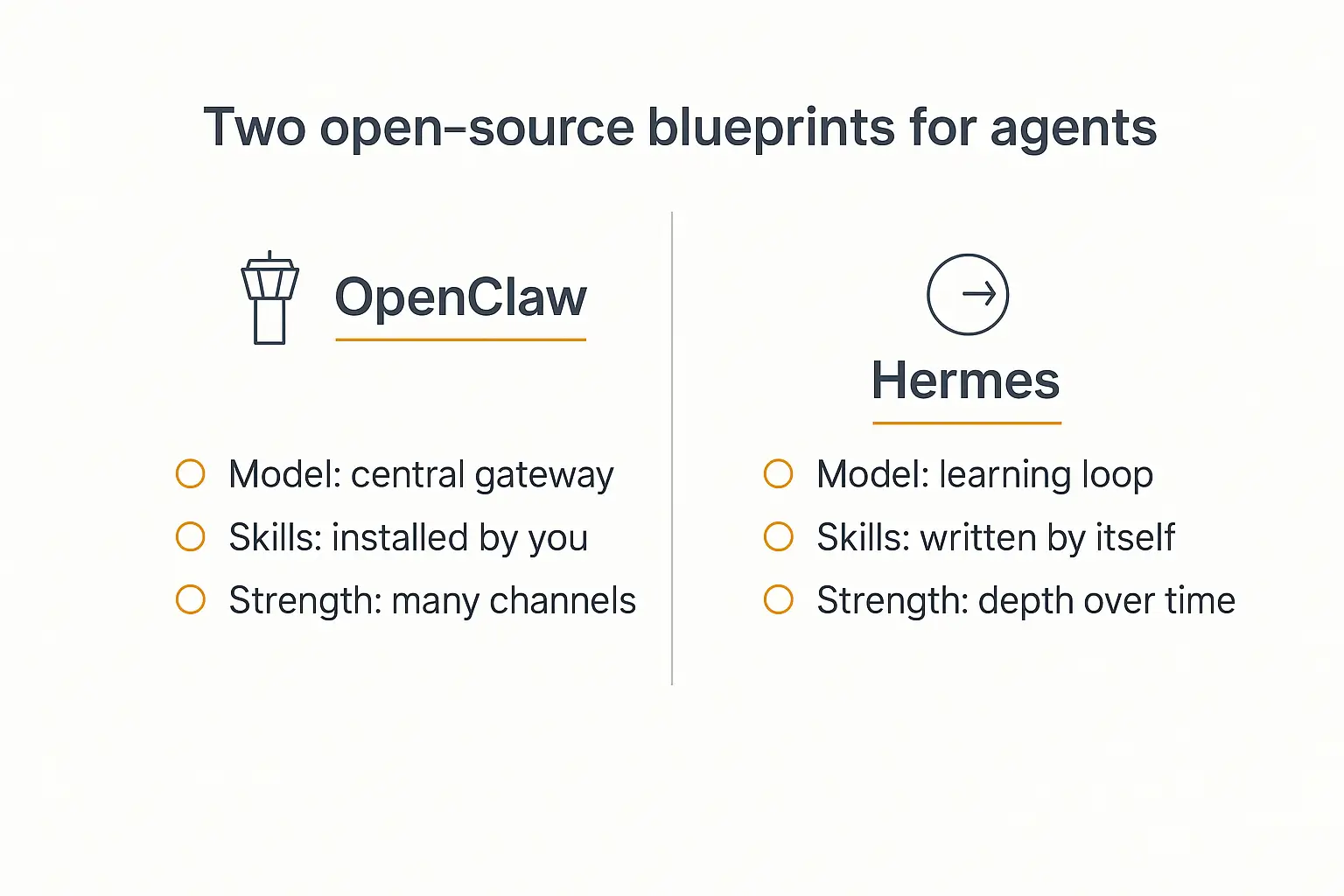 Two open-source blueprints for agents

OpenClaw

Model: central gateway
Skills: installed by you
Strength: many channels

Hermes

Model: learning loop
Skills: written by itself
Strength: depth over time